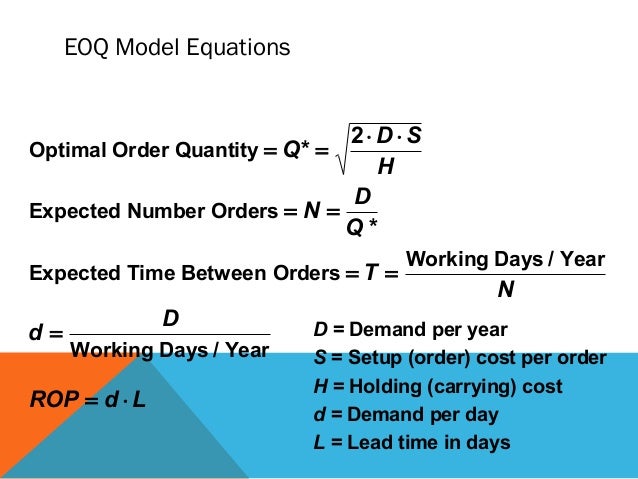 EOQ Model Equations

$\text{Optimal Order Quantity} = Q^* = \sqrt{\frac{2 \cdot D \cdot S}{H}}$

$\text{Expected Number Orders} = N = \frac{D}{Q^*}$

$\text{Expected Time Between Orders} = T = \frac{\text{Working Days / Year}}{N}$

$d = \frac{D}{\text{Working Days / Year}}$

$ROP = d \cdot L$

$D$ = Demand per year
$S$ = Setup (order) cost per order
$H$ = Holding (carrying) cost
$d$ = Demand per day
$L$ = Lead time in days